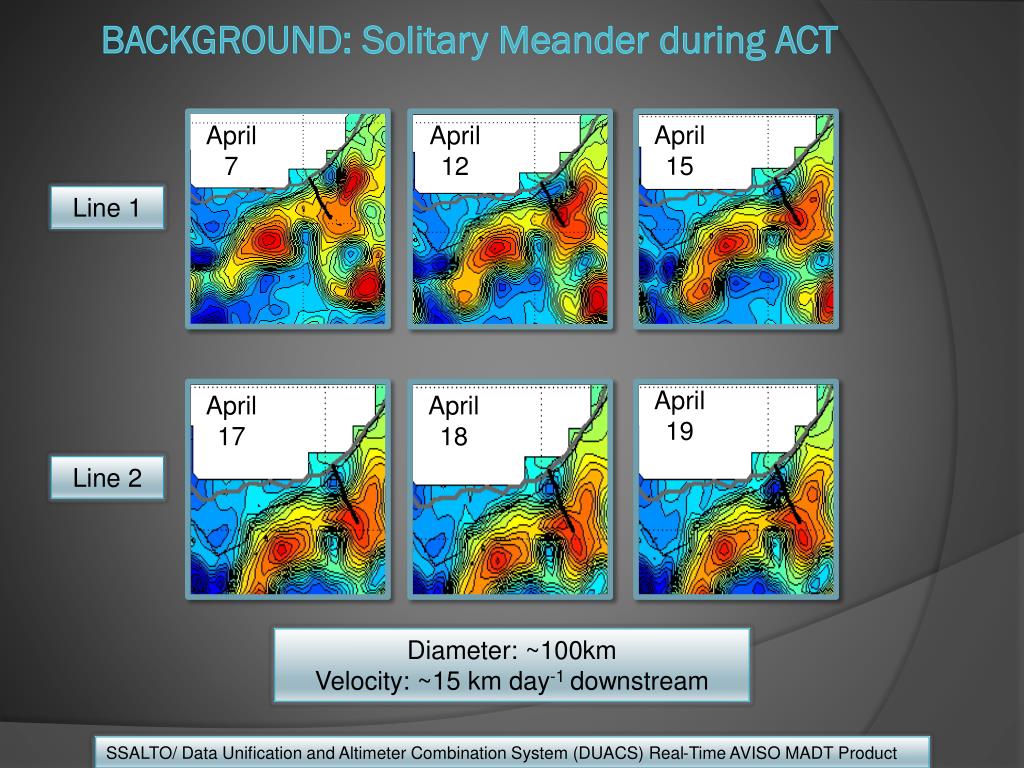 BACKGROUND: Solitary Meander during ACT

Line 1

April 7

April 12

April 15

Line 2

April 17

April 18

April 19

Diameter: ~100km
Velocity: ~15 km day$^{-1}$ downstream

SSALTO/ Data Unification and Altimeter Combination System (DUACS) Real-Time AVISO MADT Product